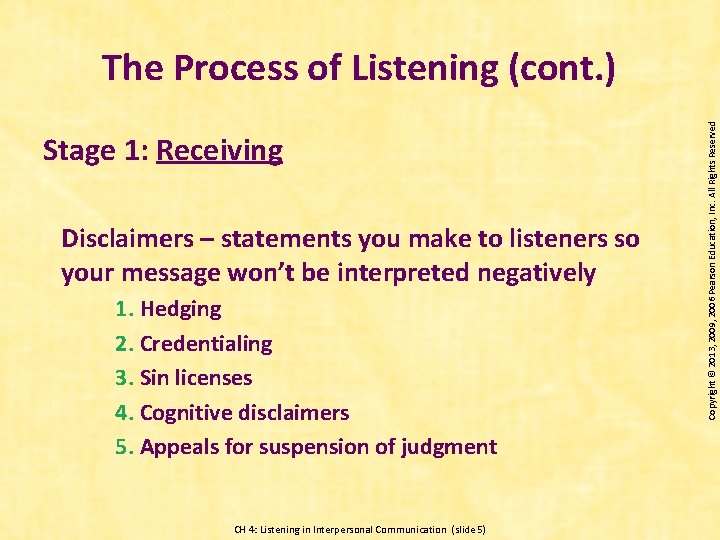 The Process of Listening (cont.)

Stage 1: Receiving

Disclaimers – statements you make to listeners so your message won't be interpreted negatively

1. Hedging
2. Credentialing
3. Sin licenses
4. Cognitive disclaimers
5. Appeals for suspension of judgment

Copyright © 2013, 2009, 2006 Pearson Education, Inc. All Rights Reserved

CH 4: Listening in Interpersonal Communication (slide 5)